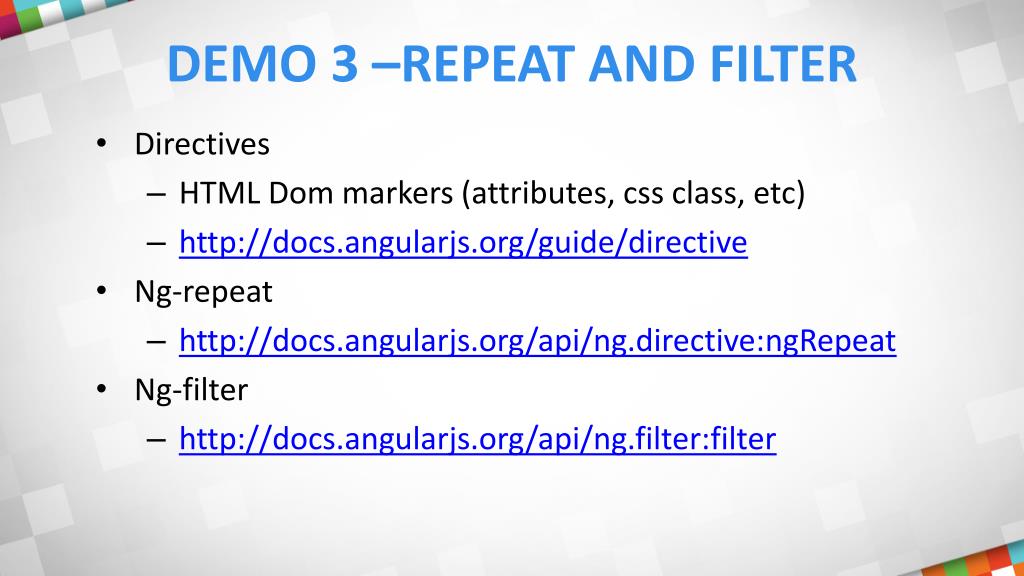 DEMO 3 –REPEAT AND FILTER

• Directives
 – HTML Dom markers (attributes, css class, etc)
 – http://docs.angularjs.org/guide/directive
• Ng-repeat
 – http://docs.angularjs.org/api/ng.directive:ngRepeat
• Ng-filter
 – http://docs.angularjs.org/api/ng.filter:filter